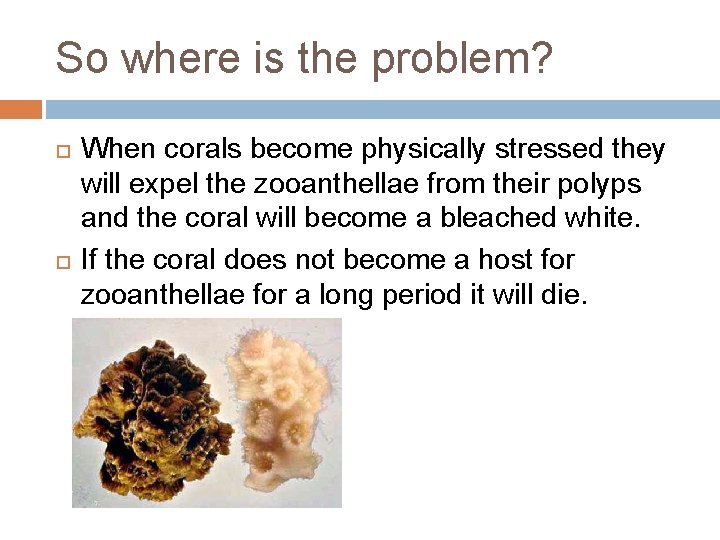 So where is the problem?

When corals become physically stressed they will expel the zooanthellae from their polyps and the coral will become a bleached white.

If the coral does not become a host for zooanthellae for a long period it will die.